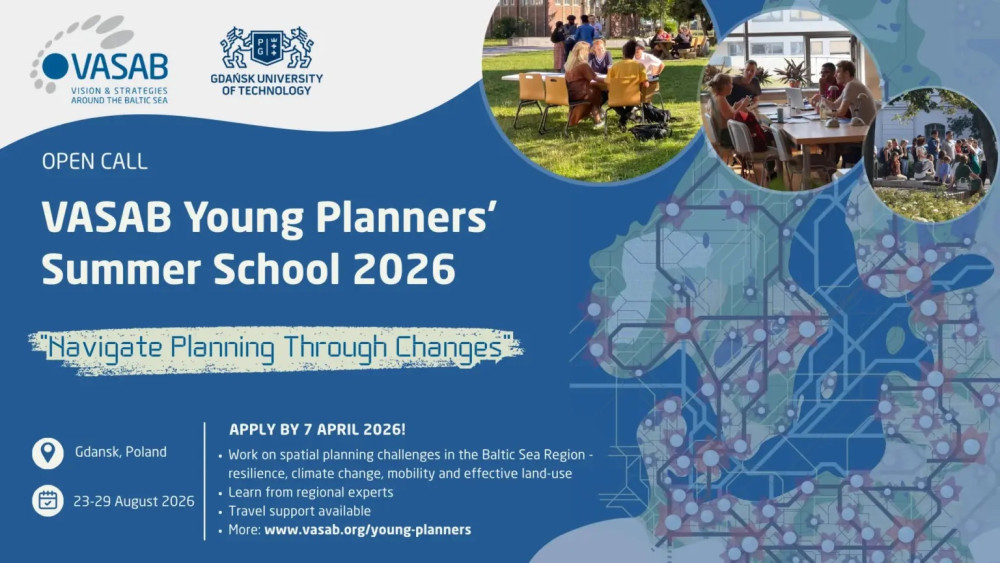 VASAB
VISION & STRATEGIES AROUND THE BALTIC SEA

GDAŃSK UNIVERSITY OF TECHNOLOGY

OPEN CALL

VASAB Young Planners' Summer School 2026

"Navigate Planning Through Changes"

Gdansk, Poland

23-29 August 2026

APPLY BY 7 APRIL 2026!

• Work on spatial planning challenges in the Baltic Sea Region - resilience, climate change, mobility and effective land-use
• Learn from regional experts
• Travel support available
• More: www.vasab.org/young-planners